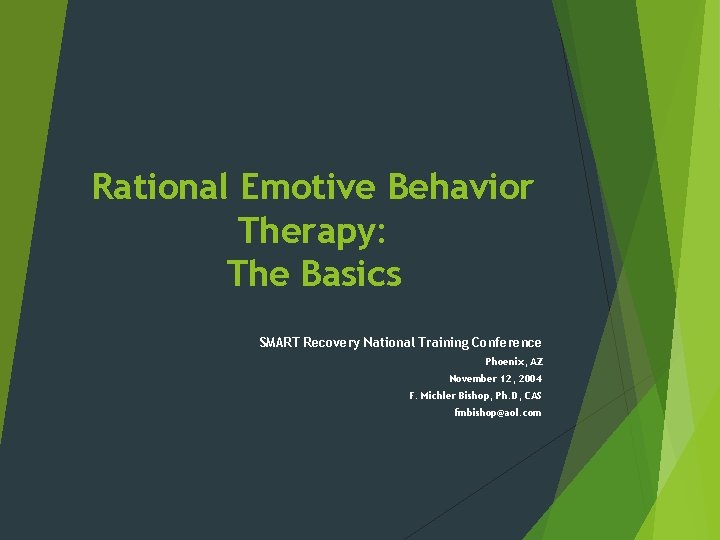 Rational Emotive Behavior Therapy:
The Basics

SMART Recovery National Training Conference

Phoenix, AZ

November 12, 2004

F. Michler Bishop, Ph.D, CAS

fmbishop@aol.com